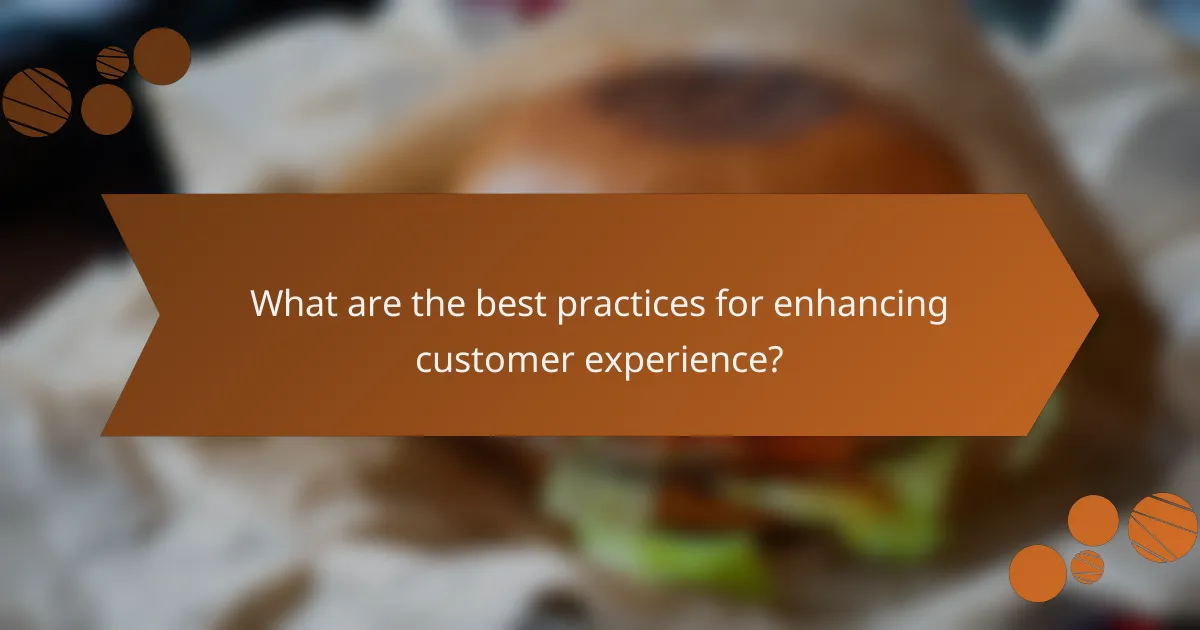 What are the best practices for enhancing customer experience?